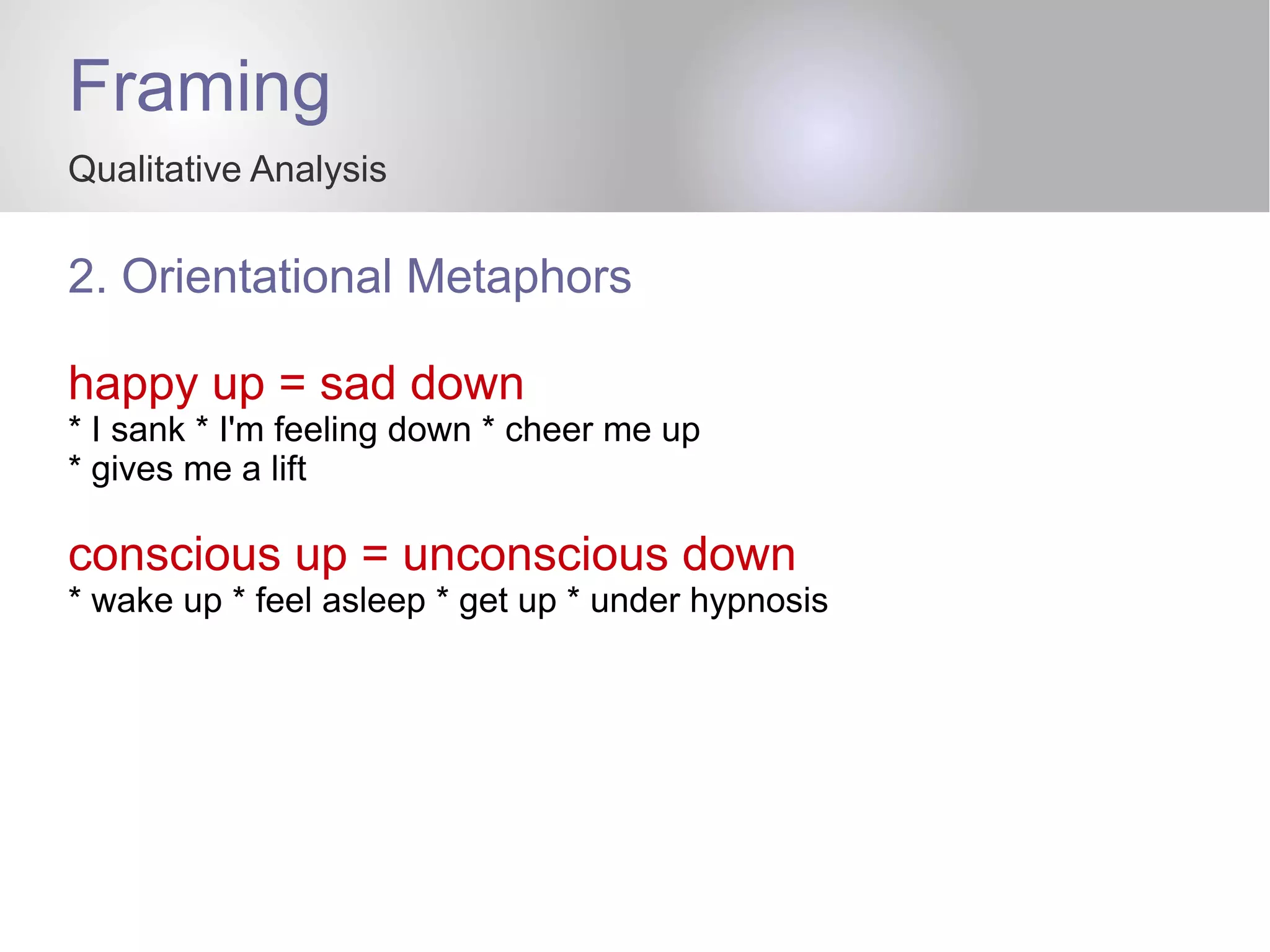 Framing

Qualitative Analysis

2. Orientational Metaphors

happy up = sad down
* I sank * I'm feeling down * cheer me up
* gives me a lift

conscious up = unconscious down
* wake up * feel asleep * get up * under hypnosis